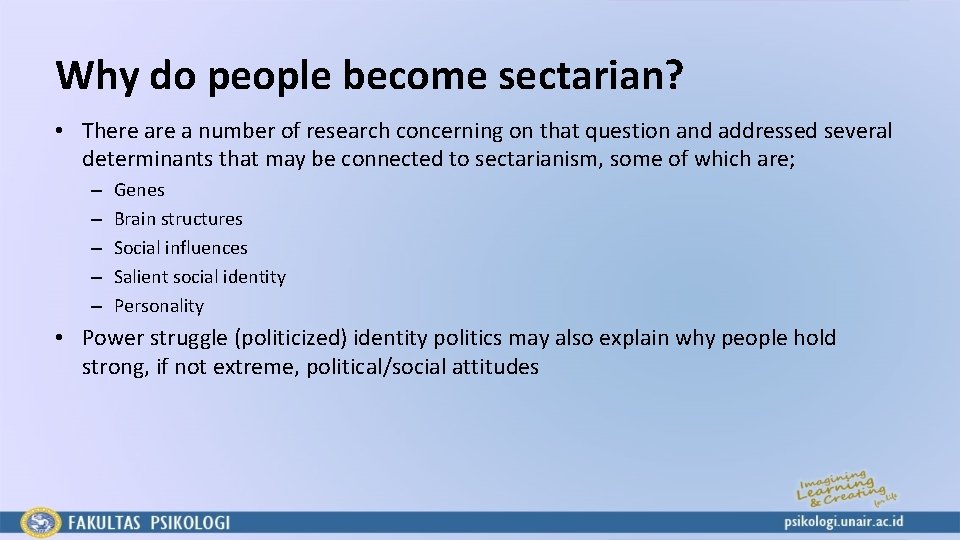 Why do people become sectarian?

• There are a number of research concerning on that question and addressed several determinants that may be connected to sectarianism, some of which are;

– Genes
– Brain structures
– Social influences
– Salient social identity
– Personality

• Power struggle (politicized) identity politics may also explain why people hold strong, if not extreme, political/social attitudes

Imagining Learning & Creating for Life

FAKULTAS PSIKOLOGI

psikologi.unair.ac.id